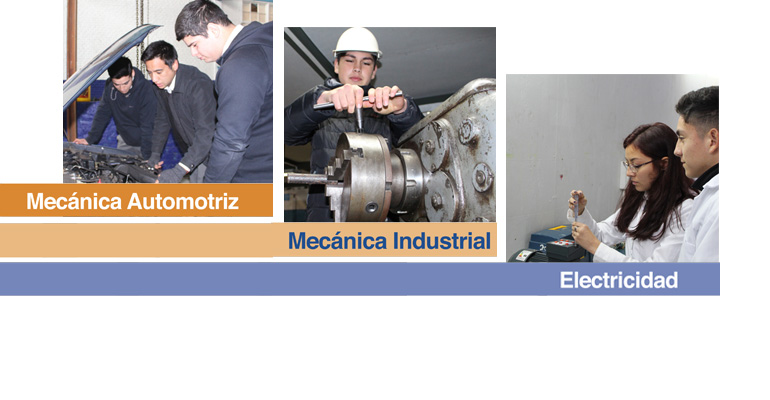 Mecánica Automotriz

Mecánica Industrial

Electricidad